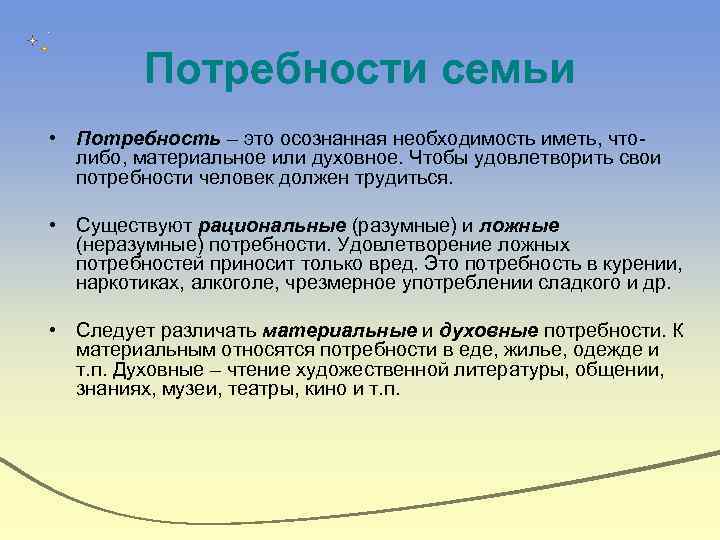 Потребности семьи

• Потребность – это осознанная необходимость иметь, что-либо, материальное или духовное. Чтобы удовлетворить свои потребности человек должен трудиться.

• Существуют рациональные (разумные) и ложные (неразумные) потребности. Удовлетворение ложных потребностей приносит только вред. Это потребность в курении, наркотиках, алкоголе, чрезмерное употреблении сладкого и др.

• Следует различать материальные и духовные потребности. К материальным относятся потребности в еде, жилье, одежде и т.п. Духовные – чтение художественной литературы, общении, знаниях, музеи, театры, кино и т.п.